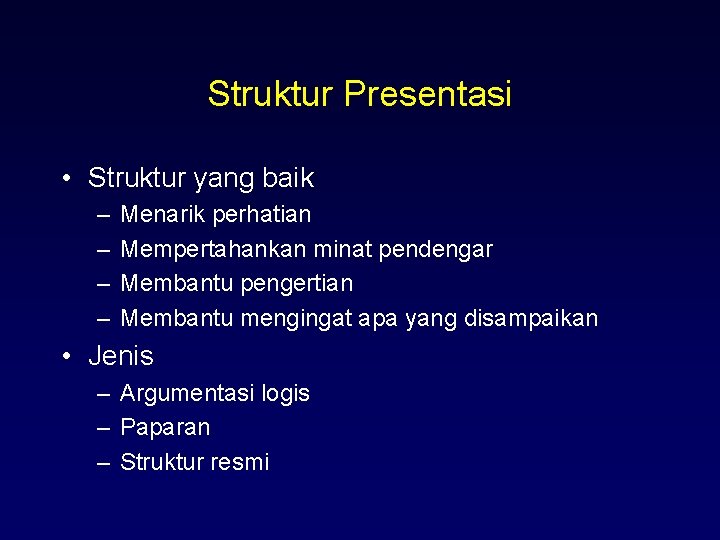 Struktur Presentasi

• Struktur yang baik
– Menarik perhatian
– Mempertahankan minat pendengar
– Membantu pengertian
– Membantu mengingat apa yang disampaikan
• Jenis
– Argumentasi logis
– Paparan
– Struktur resmi